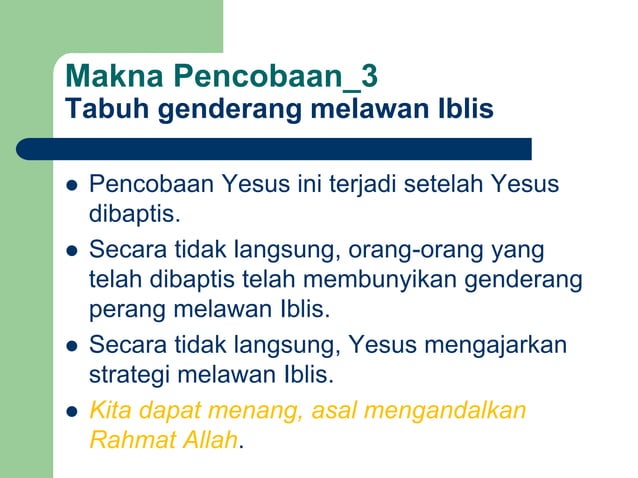 Makna Pencobaan_3
Tabuh genderang melawan Iblis

- Pencobaan Yesus ini terjadi setelah Yesus dibaptis.
- Secara tidak langsung, orang-orang yang telah dibaptis telah membunyikan genderang perang melawan Iblis.
- Secara tidak langsung, Yesus mengajarkan strategi melawan Iblis.
- Kita dapat menang, asal mengandalkan Rahmat Allah.